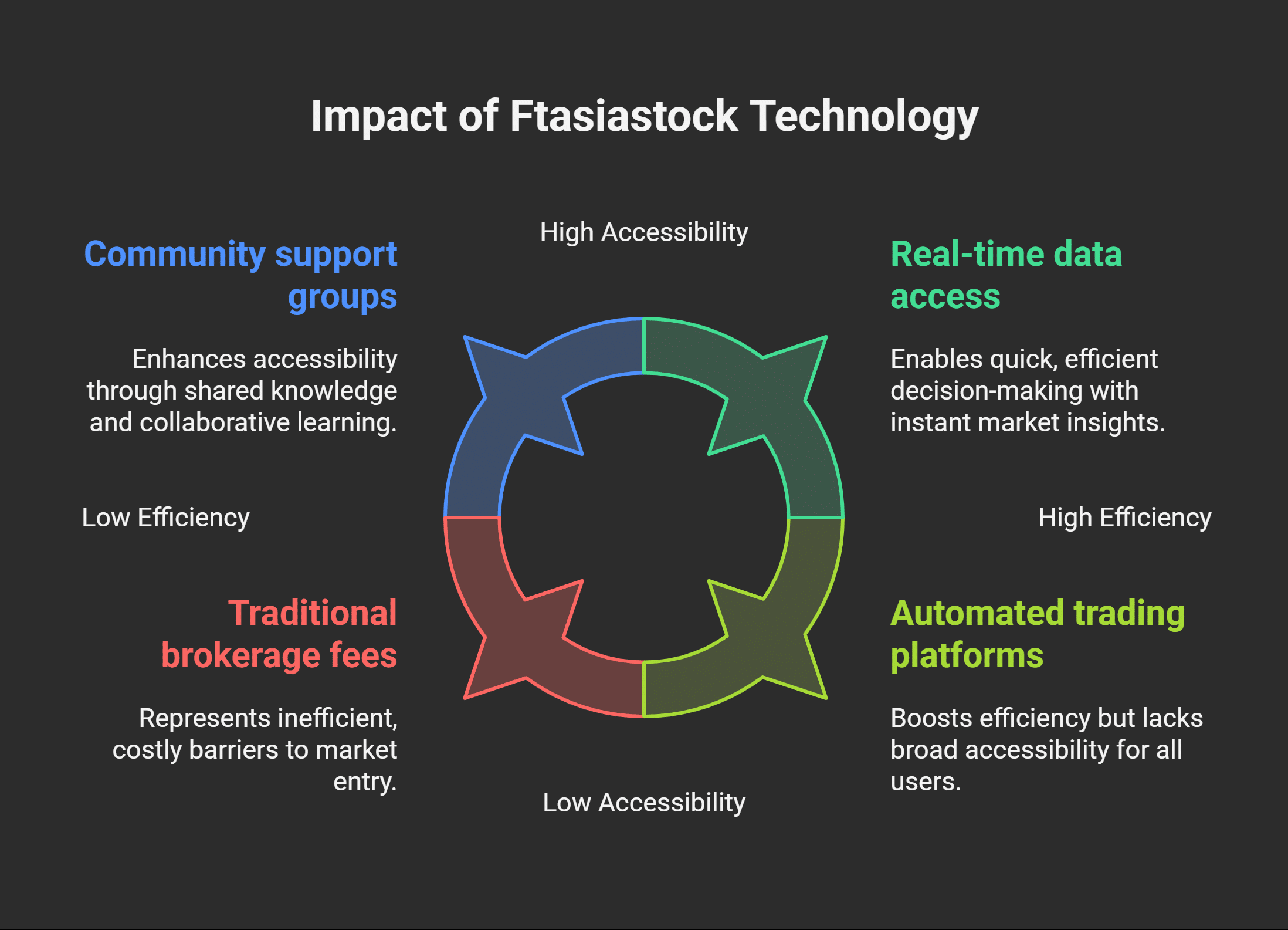 Impact of Ftasiastock Technology

High Accessibility

Community support groups

Enhances accessibility through shared knowledge and collaborative learning.

Real-time data access

Enables quick, efficient decision-making with instant market insights.

Low Efficiency

High Efficiency

Traditional brokerage fees

Represents inefficient, costly barriers to market entry.

Automated trading platforms

Boosts efficiency but lacks broad accessibility for all users.

Low Accessibility